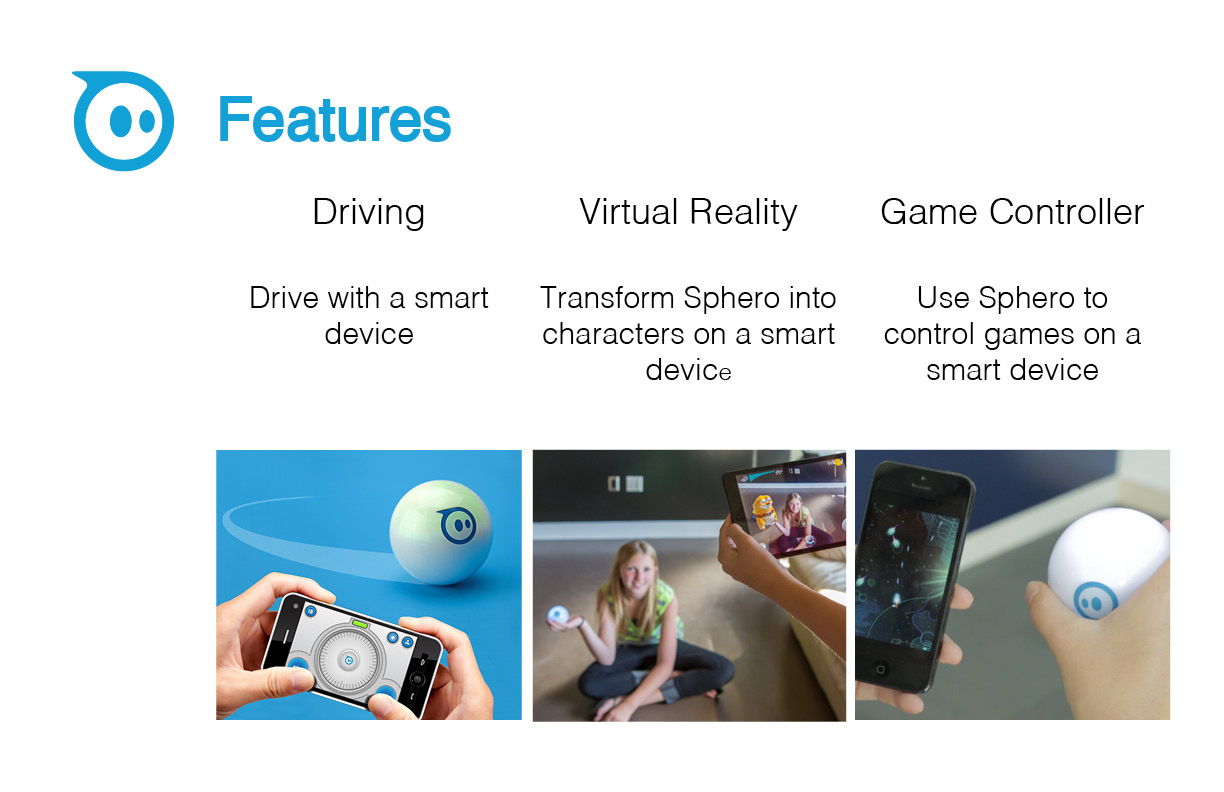 Features

Driving

Drive with a smart device

Virtual Reality

Transform Sphero into characters on a smart device

Game Controller

Use Sphero to control games on a smart device